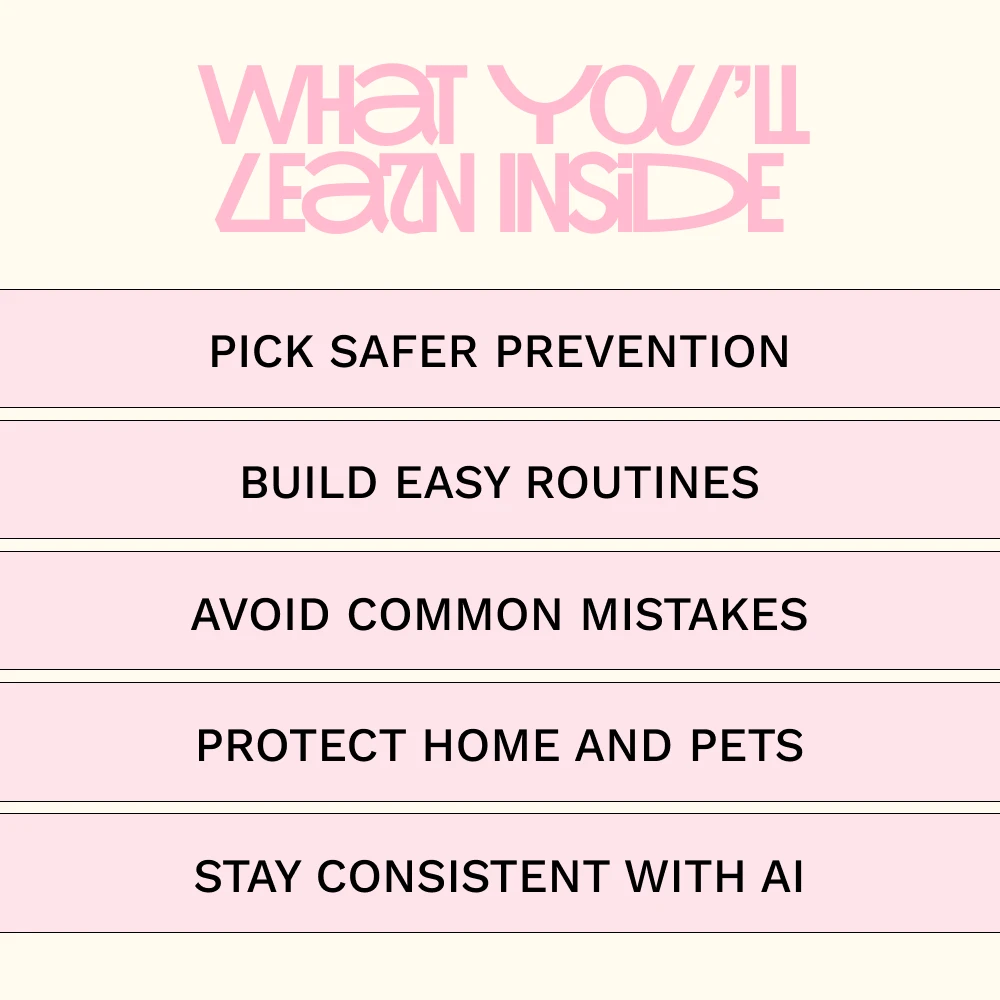 WHAT YOU'LL LEARN INSIDE

PICK SAFER PREVENTION

BUILD EASY ROUTINES

AVOID COMMON MISTAKES

PROTECT HOME AND PETS

STAY CONSISTENT WITH AI